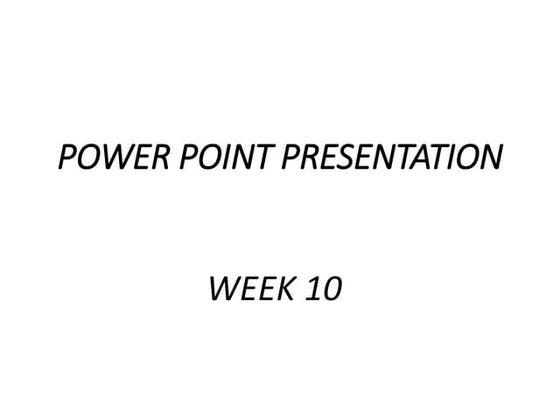 POWER POINT PRESENTATION

WEEK 10